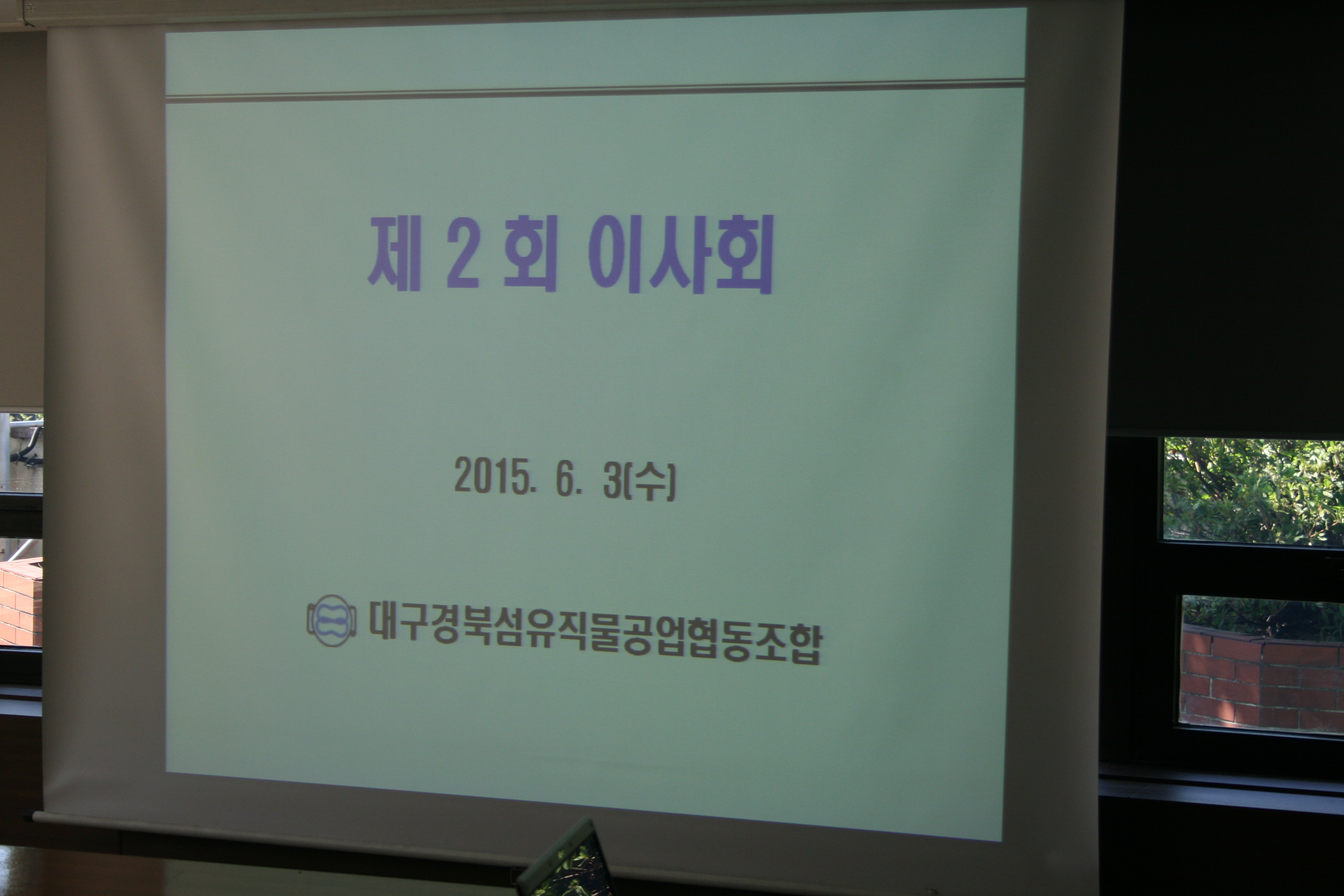 제 2 회 이사회

2015. 6. 3(수)

대구경북섬유직물공업협동조합